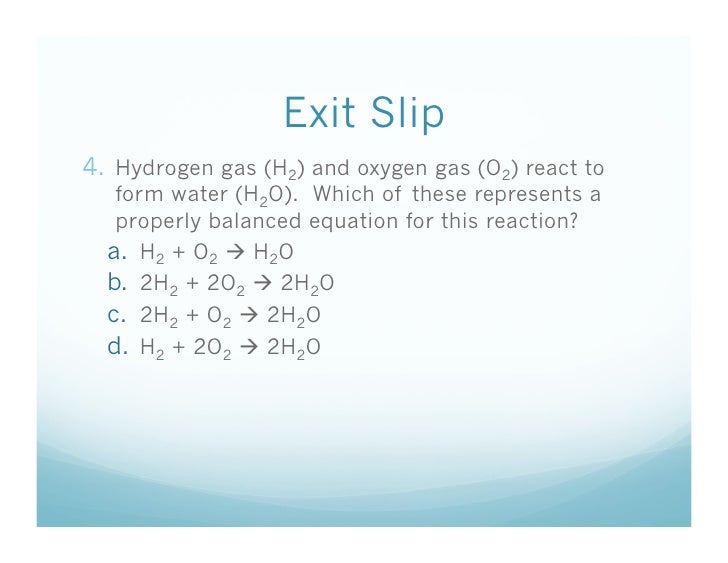 Exit Slip

4. Hydrogen gas ($H_2$) and oxygen gas ($O_2$) react to form water ($H_2O$). Which of these represents a properly balanced equation for this reaction?

a. $H_2 + O_2 \rightarrow H_2O$
b. $2H_2 + 2O_2 \rightarrow 2H_2O$
c. $2H_2 + O_2 \rightarrow 2H_2O$
d. $H_2 + 2O_2 \rightarrow 2H_2O$